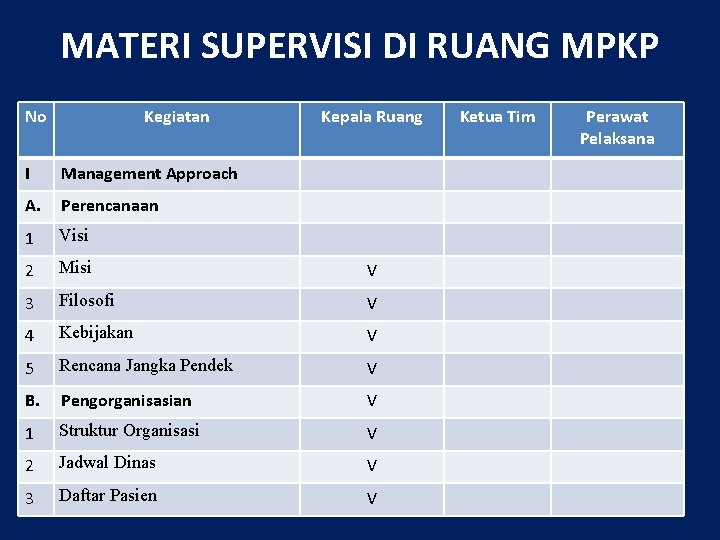 MATERI SUPERVISI DI RUANG MPKP

| No | Kegiatan | Kepala Ruang | Ketua Tim | Perawat Pelaksana |
|---|---|---|---|---|
| I | Management Approach | | | |
| A. | Perencanaan | | | |
| 1 | Visi | | | |
| 2 | Misi | V | | |
| 3 | Filosofi | V | | |
| 4 | Kebijakan | V | | |
| 5 | Rencana Jangka Pendek | V | | |
| B. | Pengorganisasian | V | | |
| 1 | Struktur Organisasi | V | | |
| 2 | Jadwal Dinas | V | | |
| 3 | Daftar Pasien | V | | |